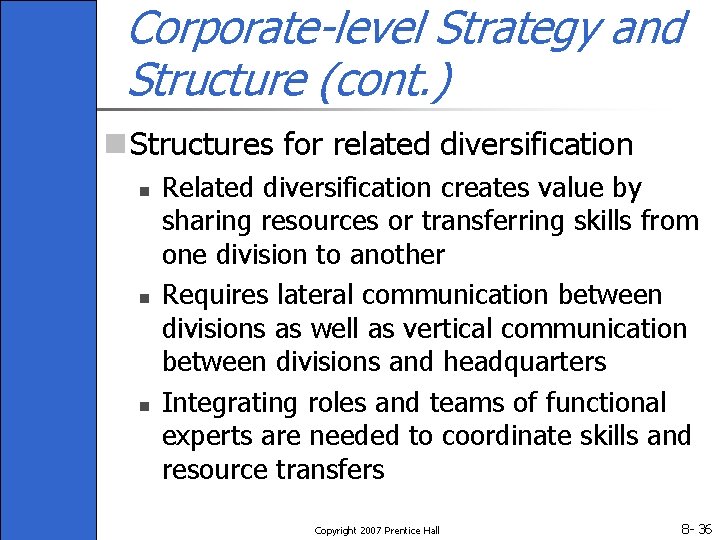 Corporate-level Strategy and Structure (cont.)

Structures for related diversification

Related diversification creates value by sharing resources or transferring skills from one division to another

Requires lateral communication between divisions as well as vertical communication between divisions and headquarters

Integrating roles and teams of functional experts are needed to coordinate skills and resource transfers

Copyright 2007 Prentice Hall

8- 36